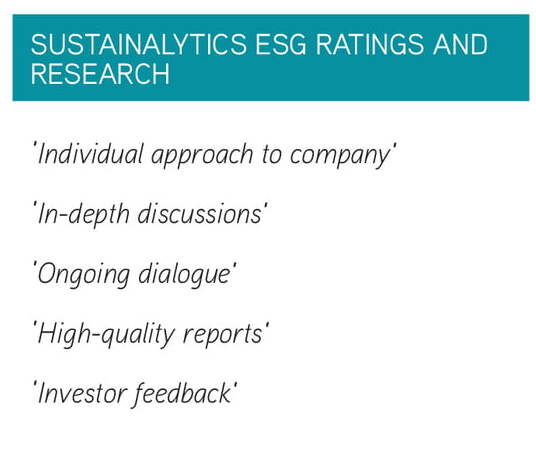 SUSTAINALYTICS ESG RATINGS AND RESEARCH

'Individual approach to company'

'In-depth discussions'

'Ongoing dialogue'

'High-quality reports'

'Investor feedback'